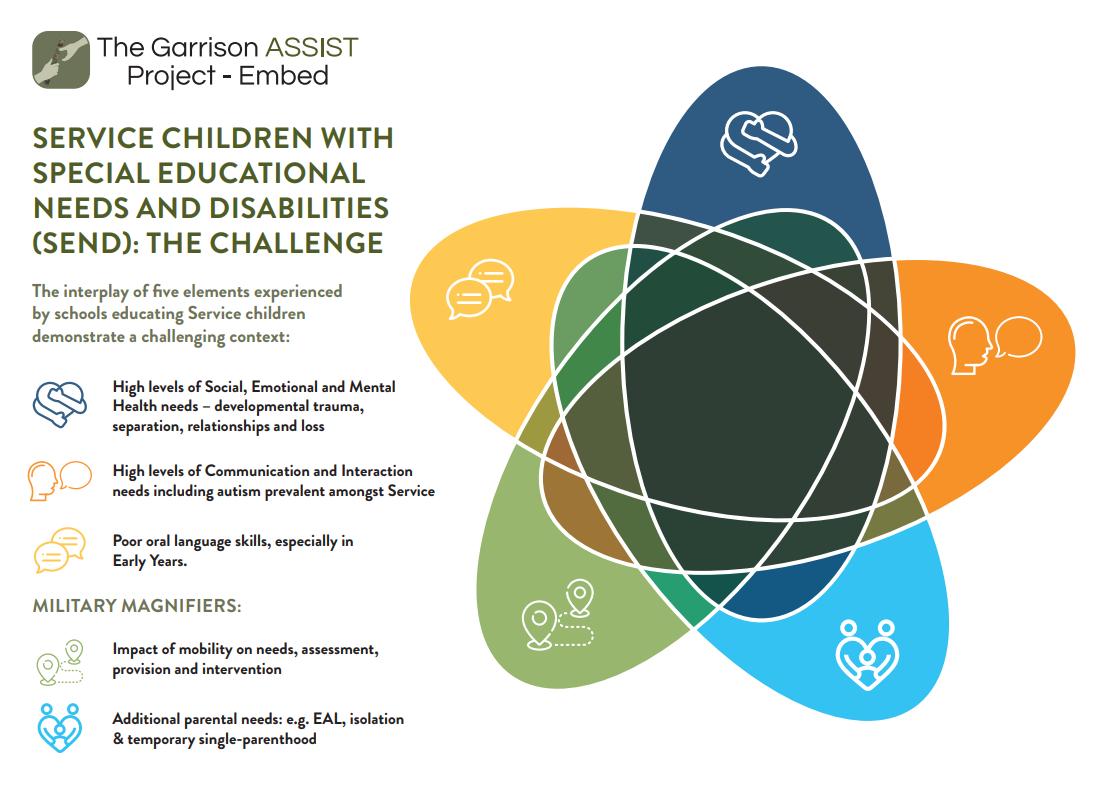 The Garrison ASSIST Project - Embed

SERVICE CHILDREN WITH SPECIAL EDUCATIONAL NEEDS AND DISABILITIES (SEND): THE CHALLENGE

The interplay of five elements experienced by schools educating Service children demonstrate a challenging context:

High levels of Social, Emotional and Mental Health needs – developmental trauma, separation, relationships and loss

High levels of Communication and Interaction needs including autism prevalent amongst Service

Poor oral language skills, especially in Early Years.

MILITARY MAGNIFIERS:

Impact of mobility on needs, assessment, provision and intervention

Additional parental needs: e.g. EAL, isolation & temporary single-parenthood